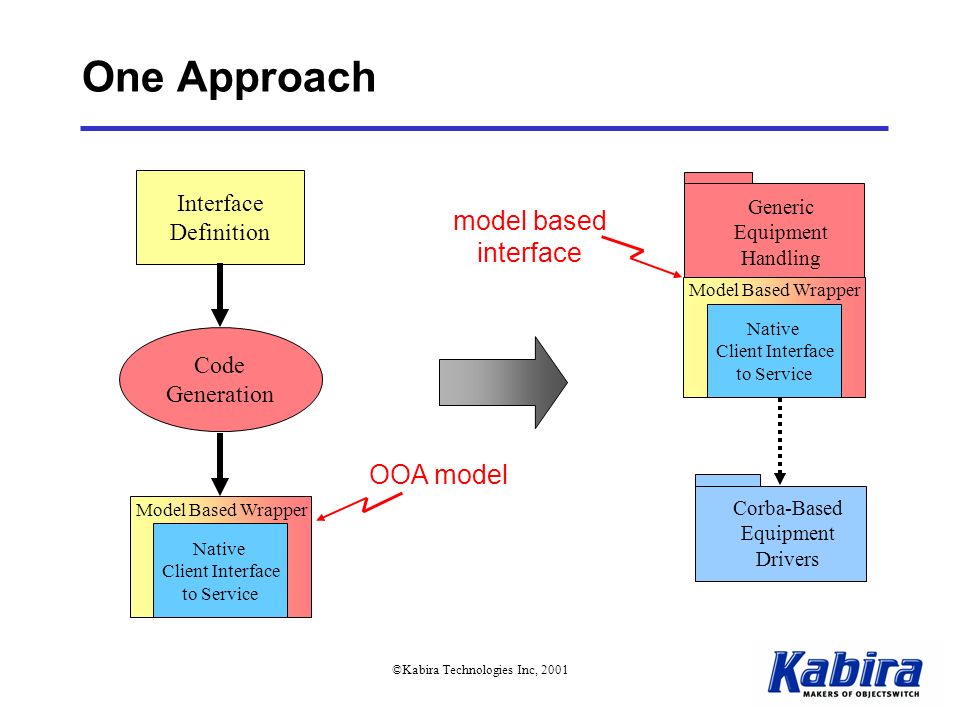 One Approach

Interface Definition

Code Generation

Model Based Wrapper

Native Client Interface to Service

OOA model

model based interface

Generic Equipment Handling

Model Based Wrapper

Native Client Interface to Service

Corba-Based Equipment Drivers

©Kabira Technologies Inc, 2001

Kabira
MAKERS OF OBJECTSWITCH